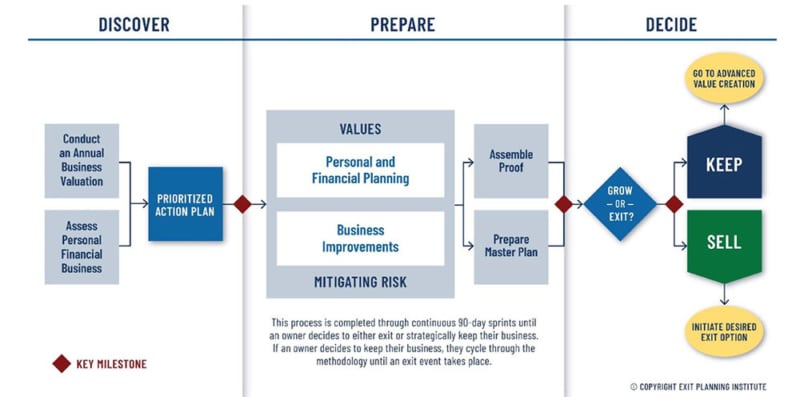 DISCOVER

PREPARE

DECIDE

Conduct an Annual Business Valuation

Assess Personal Financial Business

PRIORITIZED ACTION PLAN

VALUES

Personal and Financial Planning

Business Improvements

MITIGATING RISK

Assemble Proof

Prepare Master Plan

GROW — OR — EXIT?

GO TO ADVANCED VALUE CREATION

KEEP

SELL

INITIATE DESIRED EXIT OPTION

This process is completed through continuous 90-day sprints until an owner decides to either exit or strategically keep their business. If an owner decides to keep their business, they cycle through the methodology until an exit event takes place.

KEY MILESTONE

© COPYRIGHT EXIT PLANNING INSTITUTE